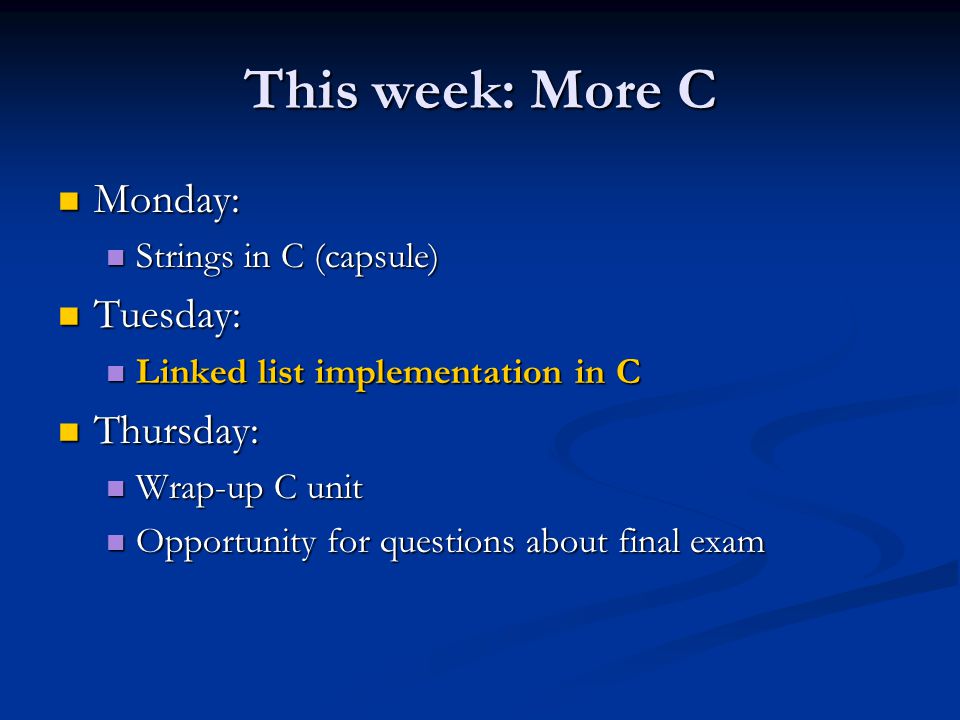 This week: More C

- Monday:
  - Strings in C (capsule)
- Tuesday:
  - Linked list implementation in C
- Thursday:
  - Wrap-up C unit
  - Opportunity for questions about final exam